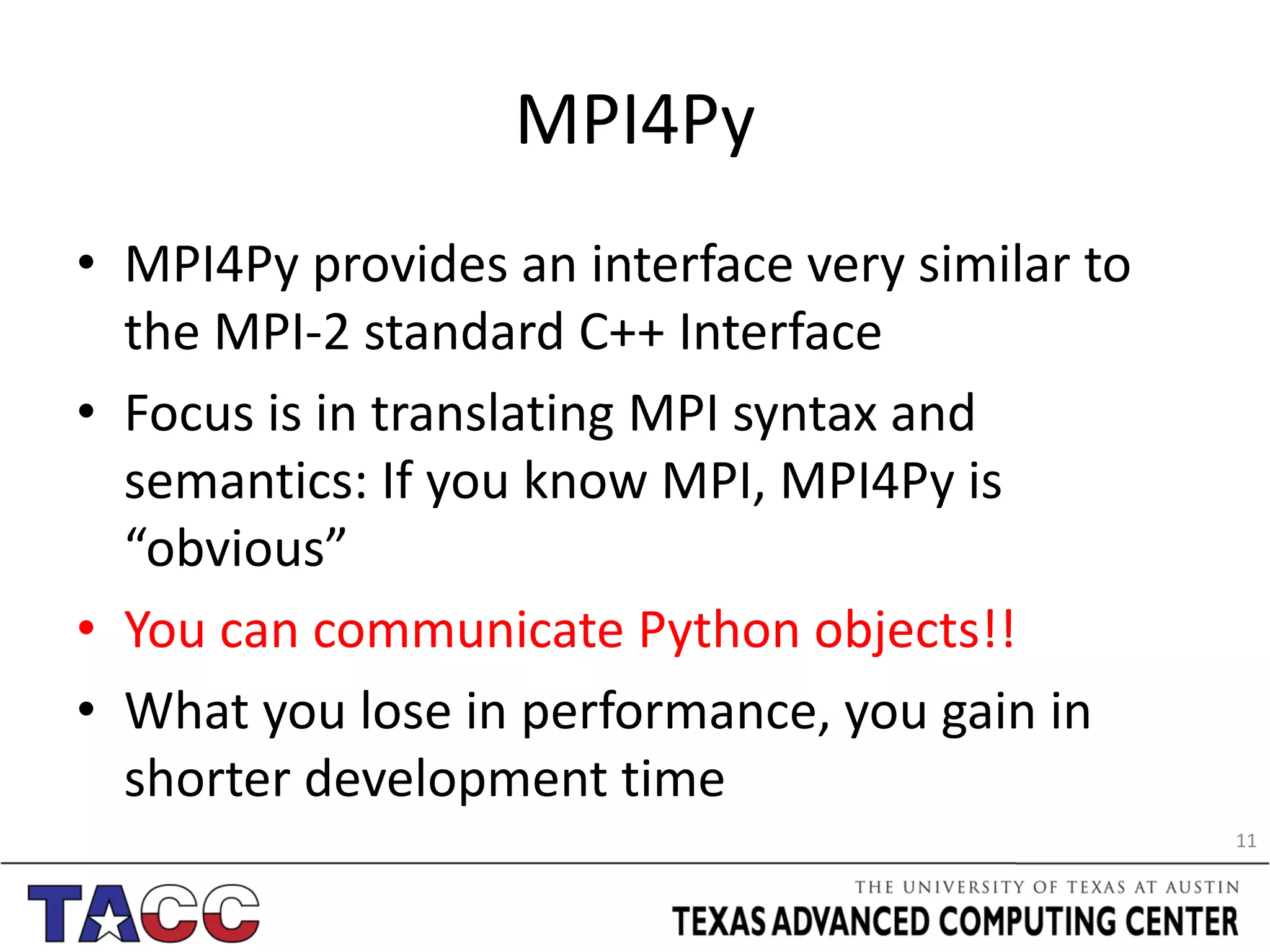 MPI4Py

• MPI4Py provides an interface very similar to the MPI-2 standard C++ Interface

• Focus is in translating MPI syntax and semantics: If you know MPI, MPI4Py is “obvious”

• You can communicate Python objects!!

• What you lose in performance, you gain in shorter development time

11

TACC

THE UNIVERSITY OF TEXAS AT AUSTIN
TEXAS ADVANCED COMPUTING CENTER